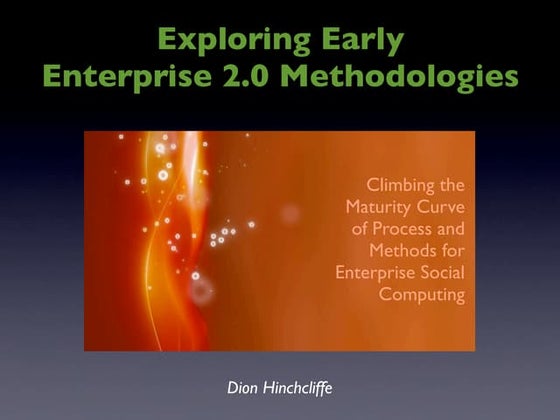 Exploring Early Enterprise 2.0 Methodologies

Climbing the Maturity Curve of Process and Methods for Enterprise Social Computing

Dion Hinchcliffe